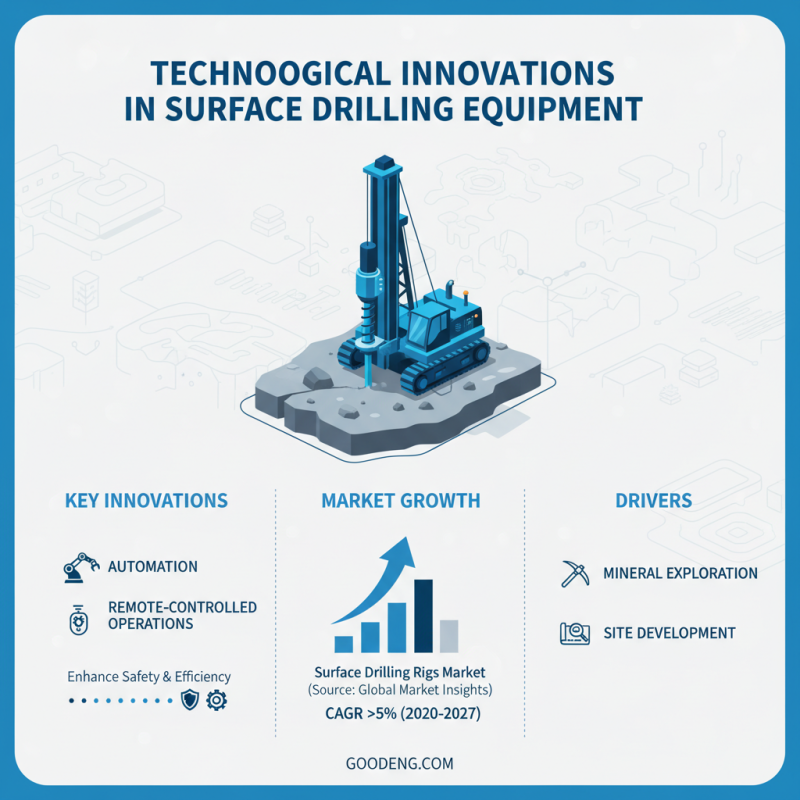 TECHNOOGICAL INNOVATIONS IN SURFACE DRILLING EQUIPMENT

KEY INNOVATIONS

AUTOMATION

REMOTE-CONTROLLED OPERATIONS

Enhance Safety & Efficiency

MARKET GROWTH

Surface Drilling Rigs Market
(Source: Global Market Insights)
CAGR >5% (2020-2027)

DRIVERS

MINERAL EXPLORATION

SITE DEVELOPMENT

GOODENG.COM